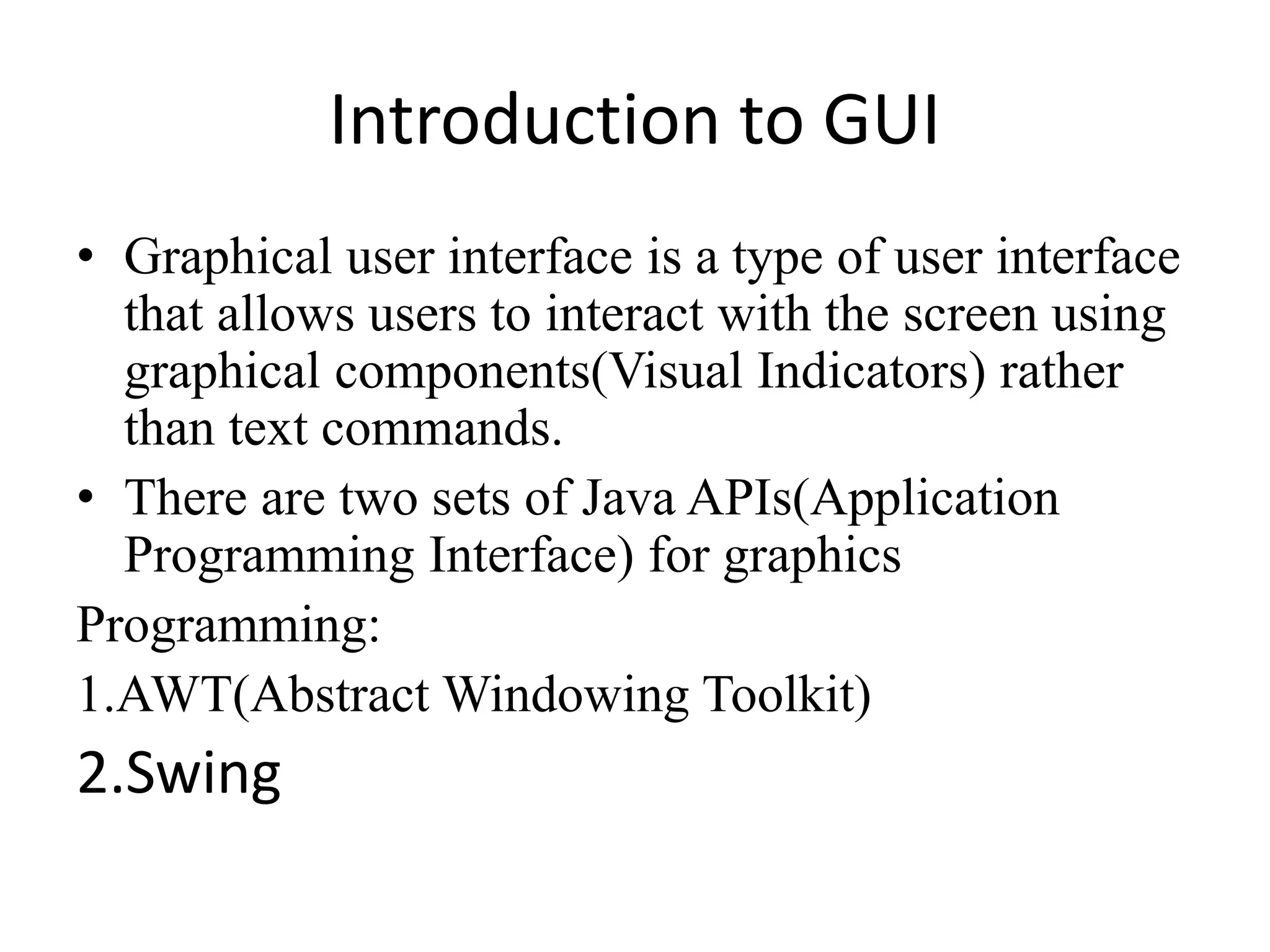 Introduction to GUI

• Graphical user interface is a type of user interface that allows users to interact with the screen using graphical components(Visual Indicators) rather than text commands.
• There are two sets of Java APIs(Application Programming Interface) for graphics

Programming:

1.AWT(Abstract Windowing Toolkit)

2.Swing